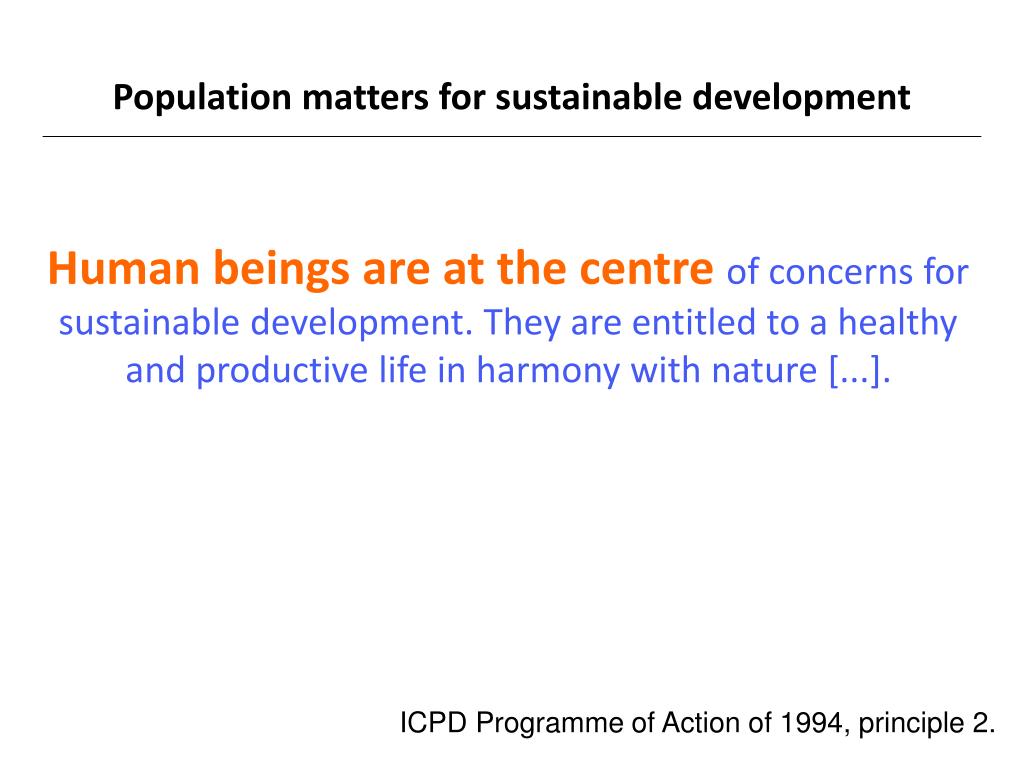 Population matters for sustainable development

Human beings are at the centre of concerns for sustainable development. They are entitled to a healthy and productive life in harmony with nature [...].

ICPD Programme of Action of 1994, principle 2.